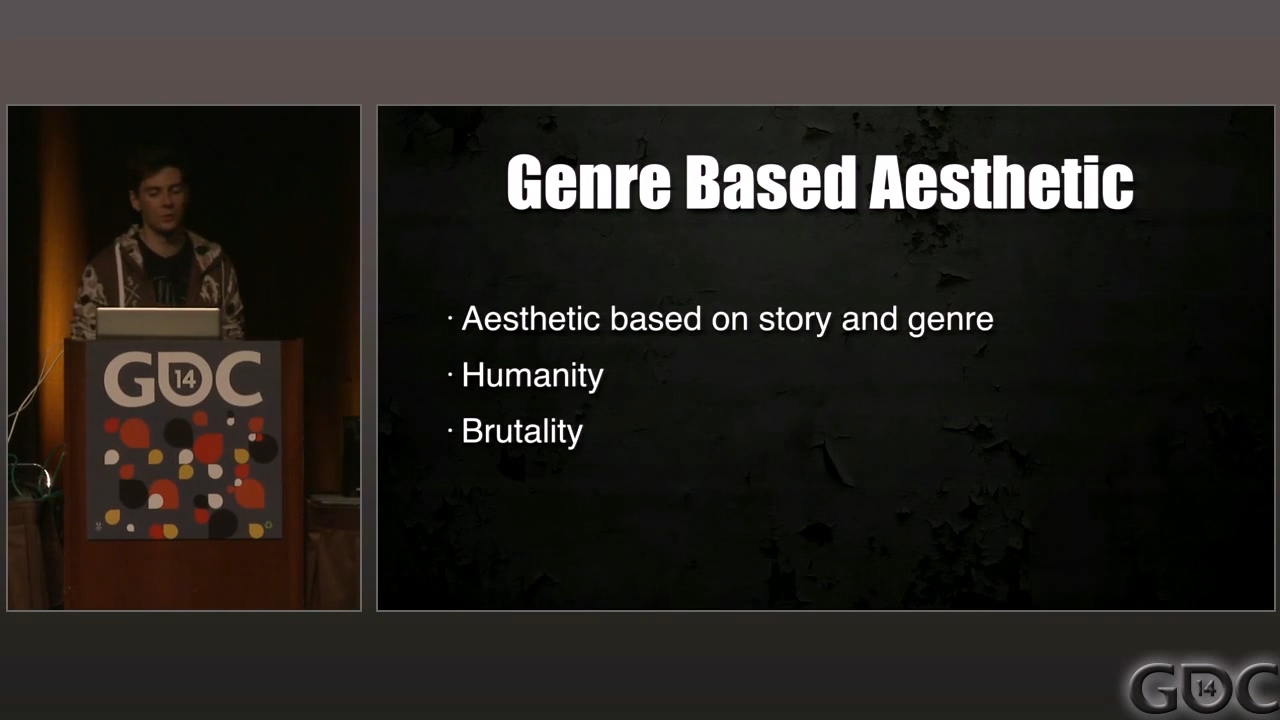 GDC 14

Genre Based Aesthetic

· Aesthetic based on story and genre

· Humanity

· Brutality

GDC 14